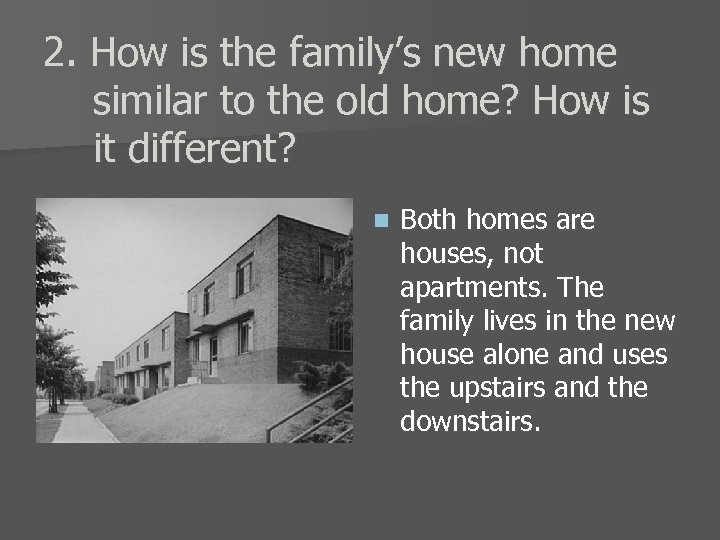 2. How is the family's new home similar to the old home? How is it different?

Both homes are houses, not apartments. The family lives in the new house alone and uses the upstairs and the downstairs.